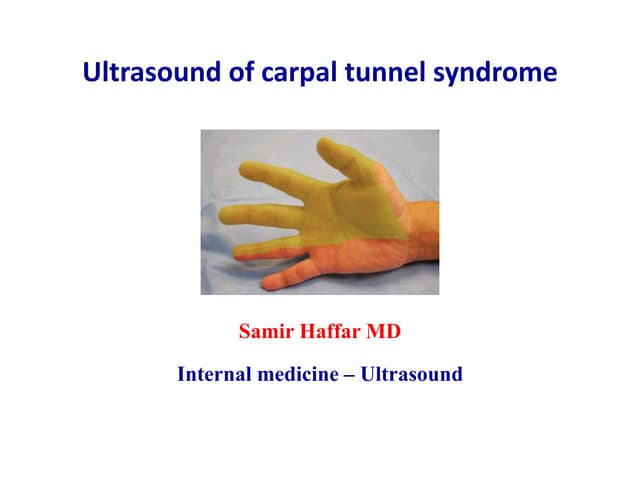 Ultrasound of carpal tunnel syndrome

Samir Haffar MD

Internal medicine – Ultrasound